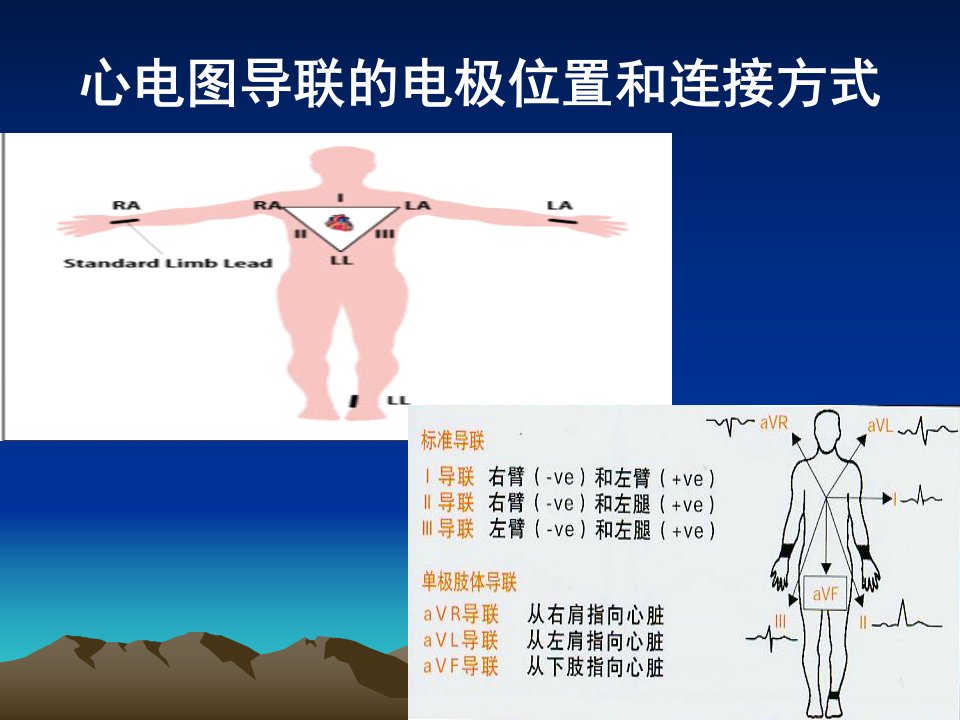 心电图导联的电极位置和连接方式

RA
RA
I
LA
LA
II
III
LL
Standard Limb Lead
LL

标准导联
I 导联 右臂（-ve）和左臂（+ve）
II 导联 右臂（-ve）和左腿（+ve）
III 导联 左臂（-ve）和左腿（+ve）

单极肢体导联
aVR导联 从右肩指向心脏
aVL导联 从左肩指向心脏
aVF导联 从下肢指向心脏

aVR
aVL
I
aVF
III
II